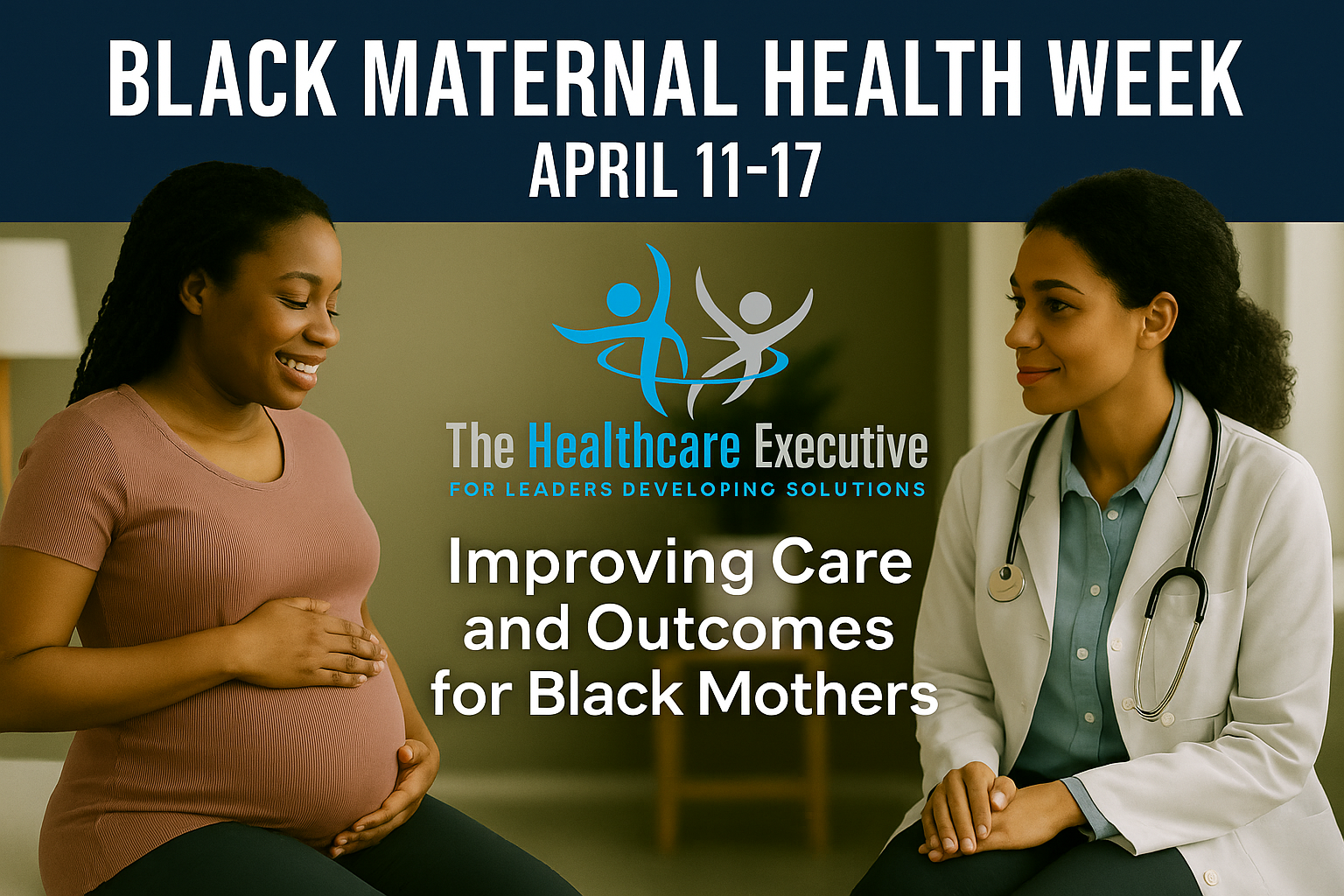 BLACK MATERNAL HEALTH WEEK
APRIL 11-17

The Healthcare Executive
FOR LEADERS DEVELOPING SOLUTIONS

Improving Care and Outcomes for Black Mothers